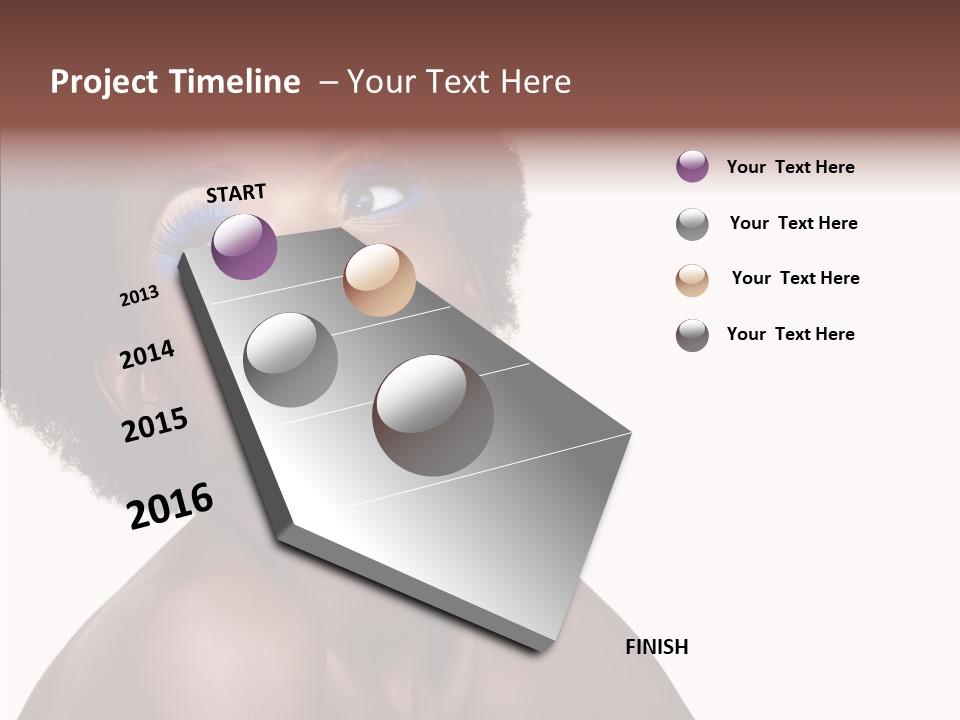 Project Timeline – Your Text Here

START

2013

2014

2015

2016

FINISH

Your Text Here

Your Text Here

Your Text Here

Your Text Here